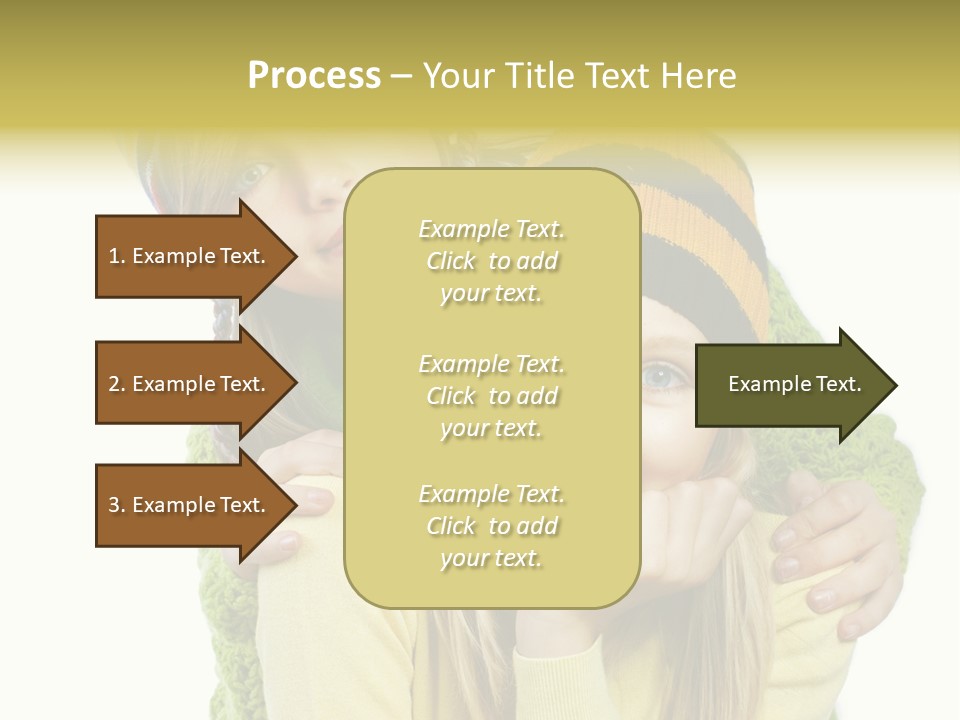 Process – Your Title Text Here

1. Example Text.

2. Example Text.

3. Example Text.

Example Text. Click to add your text.

Example Text. Click to add your text.

Example Text. Click to add your text.

Example Text.